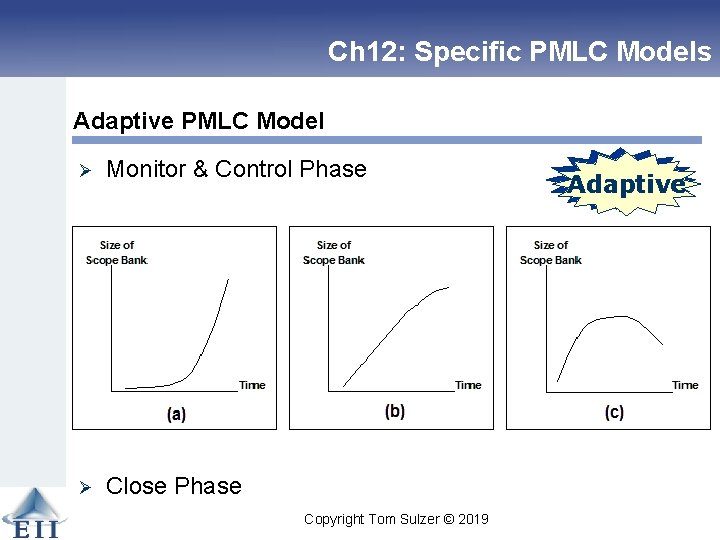 Ch12: Specific PMLC Models

Adaptive PMLC Model

➢ Monitor & Control Phase

Adaptive

Size of Scope Bank

Time

(a)

Size of Scope Bank

Time

(b)

Size of Scope Bank

Time

(c)

➢ Close Phase

EII

Copyright Tom Sulzer © 2019